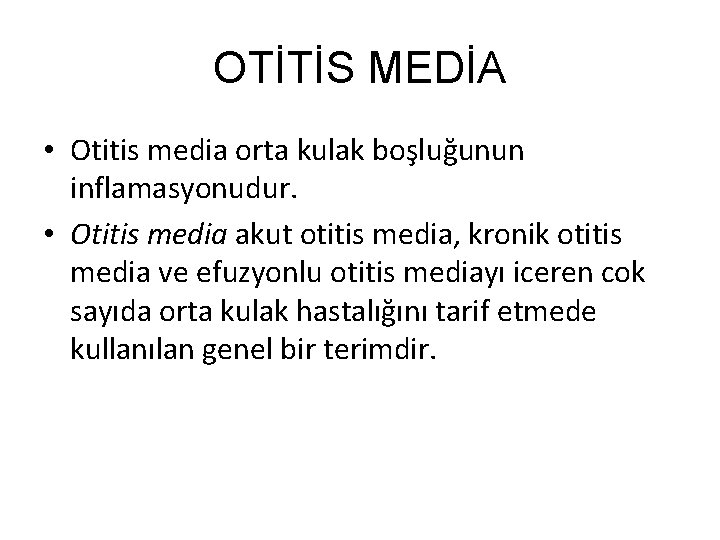 OTİTİS MEDİA

• Otitis media orta kulak boşluğunun inflamasyonudur.

• Otitis media akut otitis media, kronik otitis media ve efuzyonlu otitis mediayı iceren cok sayıda orta kulak hastalığını tarif etmede kullanılan genel bir terimdir.